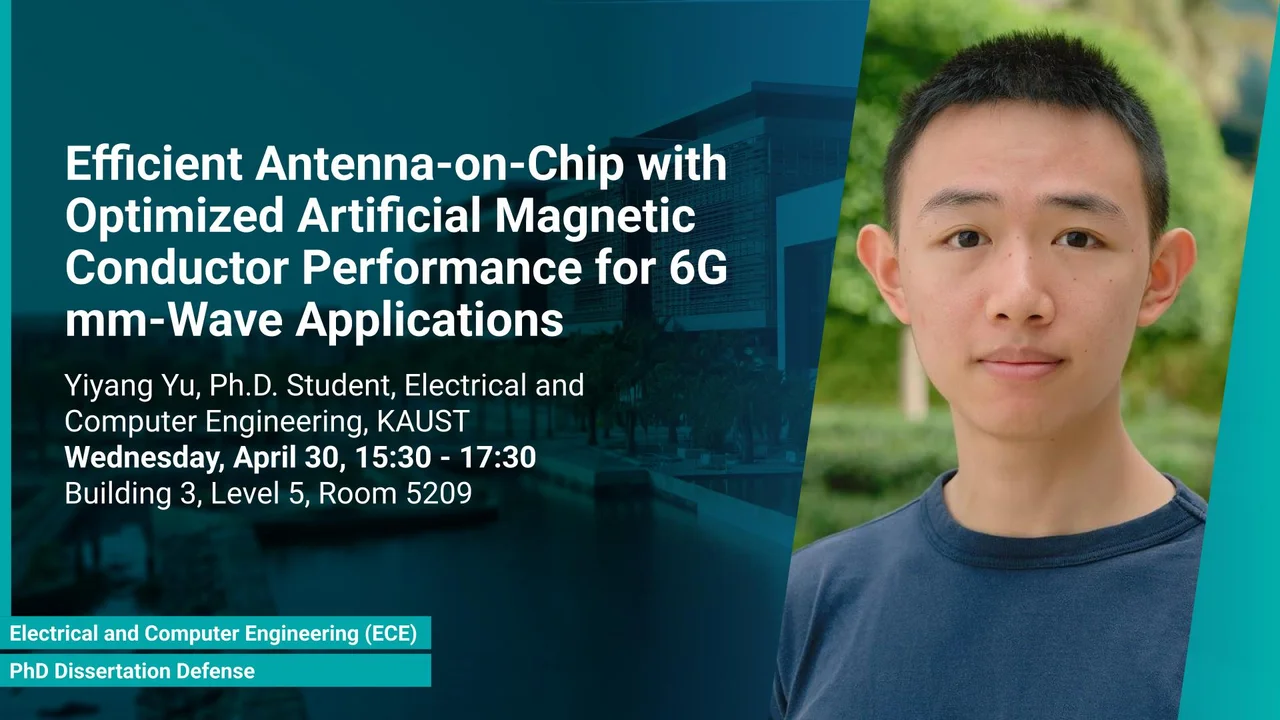 Efficient Antenna-on-Chip with Optimized Artificial Magnetic Conductor Performance for 6G mm-Wave Applications

Yiyang Yu, Ph.D. Student, Electrical and Computer Engineering, KAUST
Wednesday, April 30, 15:30 - 17:30
Building 3, Level 5, Room 5209

Electrical and Computer Engineering (ECE)

PhD Dissertation Defense